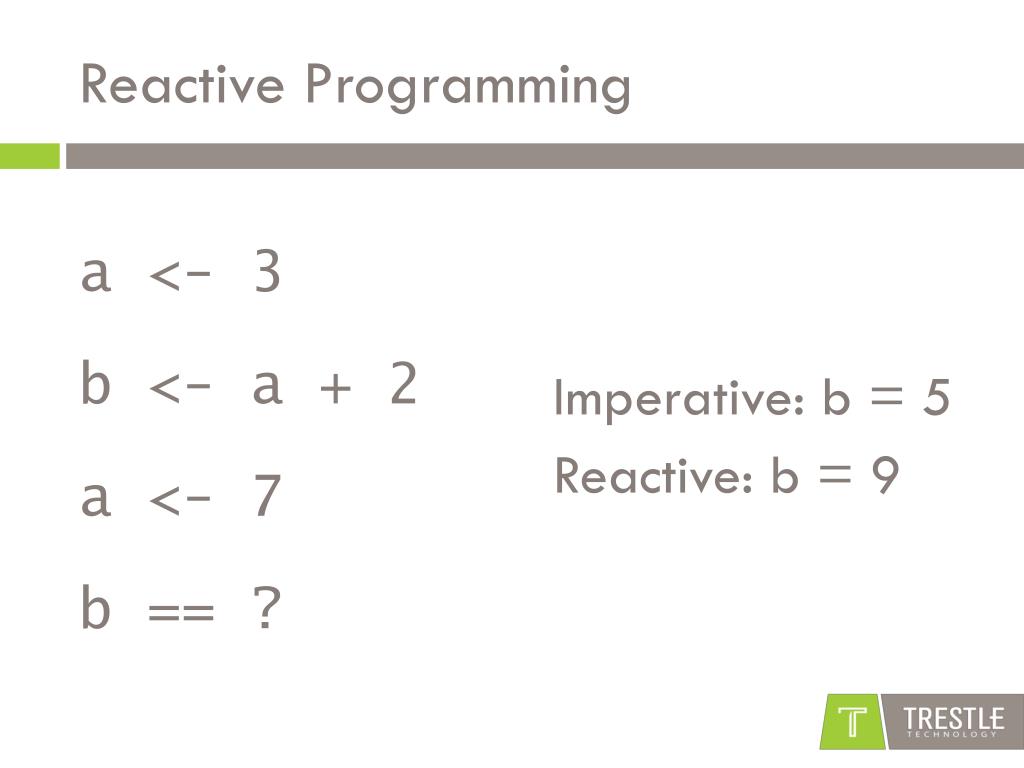 Reactive Programming

a <- 3

b <- a + 2

a <- 7

b == ?

Imperative: b = 5

Reactive: b = 9

T TRESTLE TECHNOLOGY